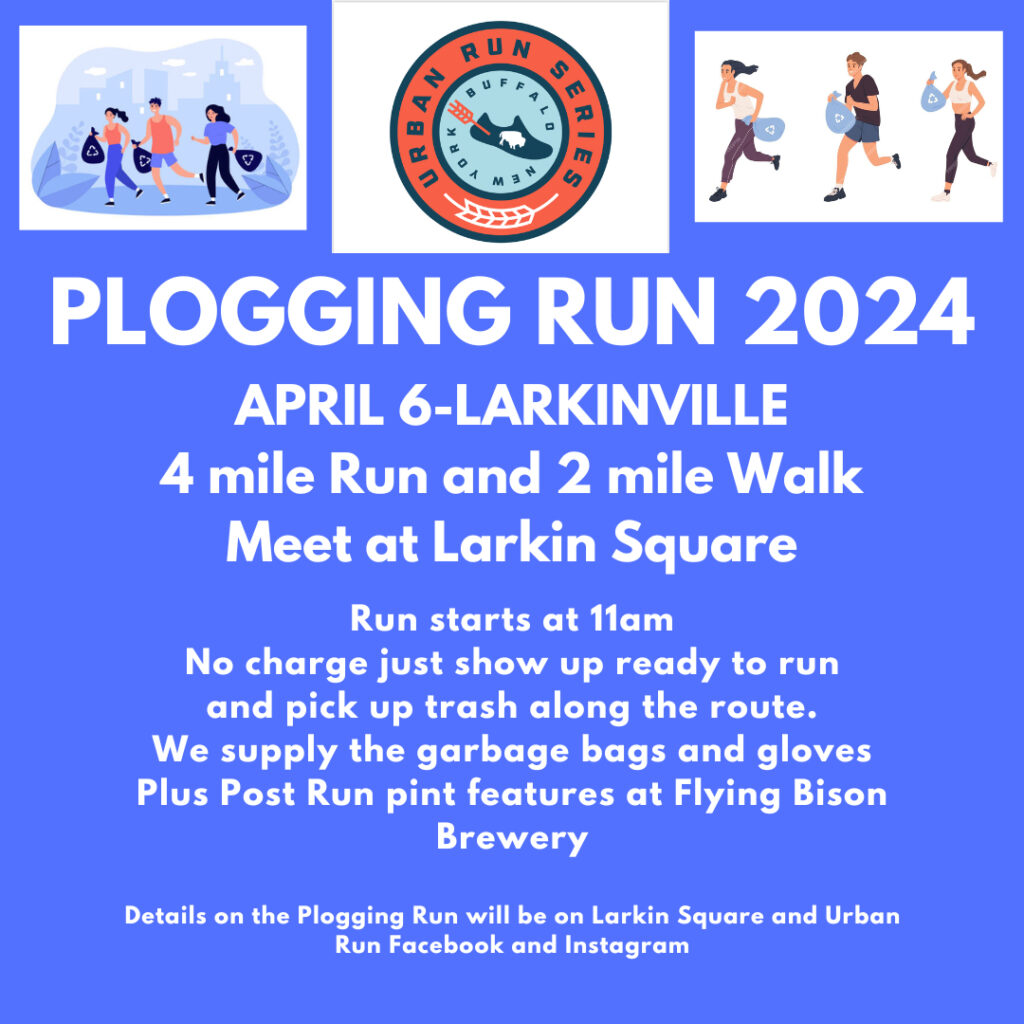 URBAN RUN SERIES
BUFFALO NEW YORK

PLOGGING RUN 2024

APRIL 6-LARKINVILLE
4 mile Run and 2 mile Walk
Meet at Larkin Square

Run starts at 11am
No charge just show up ready to run and pick up trash along the route.
We supply the garbage bags and gloves
Plus Post Run pint features at Flying Bison Brewery

Details on the Plogging Run will be on Larkin Square and Urban Run Facebook and Instagram